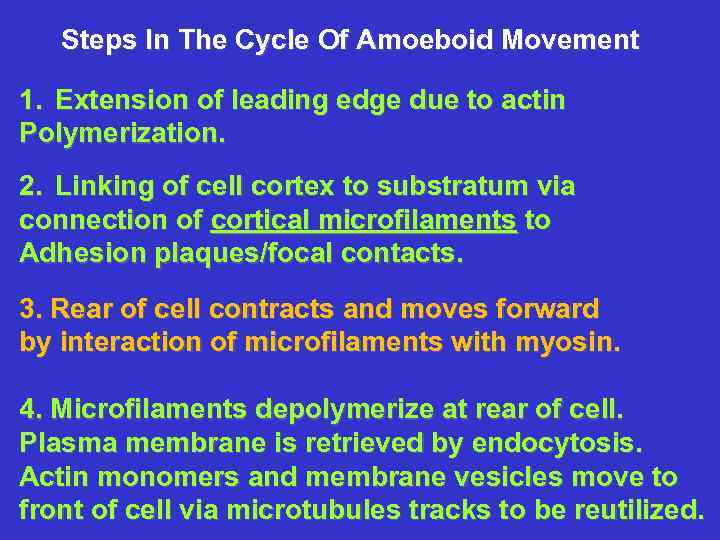 Steps In The Cycle Of Amoeboid Movement

1. Extension of leading edge due to actin Polymerization.

2. Linking of cell cortex to substratum via connection of cortical microfilaments to Adhesion plaques/focal contacts.

3. Rear of cell contracts and moves forward by interaction of microfilaments with myosin.

4. Microfilaments depolymerize at rear of cell. Plasma membrane is retrieved by endocytosis. Actin monomers and membrane vesicles move to front of cell via microtubules tracks to be reutilized.